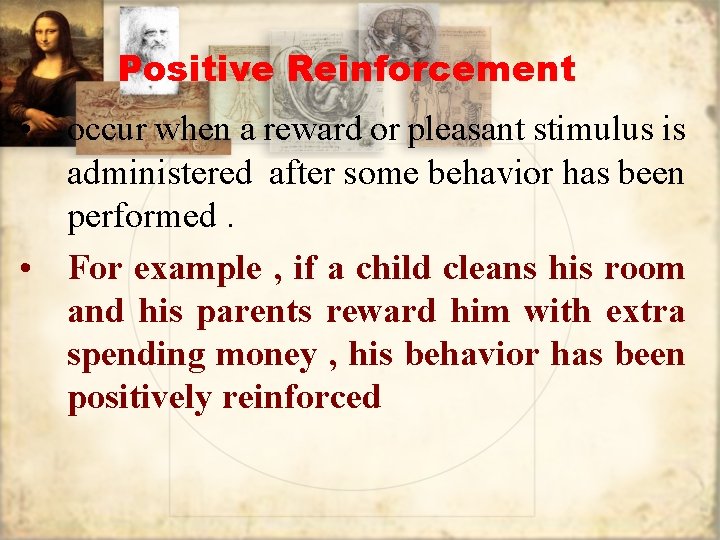 Positive Reinforcement

• occur when a reward or pleasant stimulus is administered after some behavior has been performed .

• For example , if a child cleans his room and his parents reward him with extra spending money , his behavior has been positively reinforced